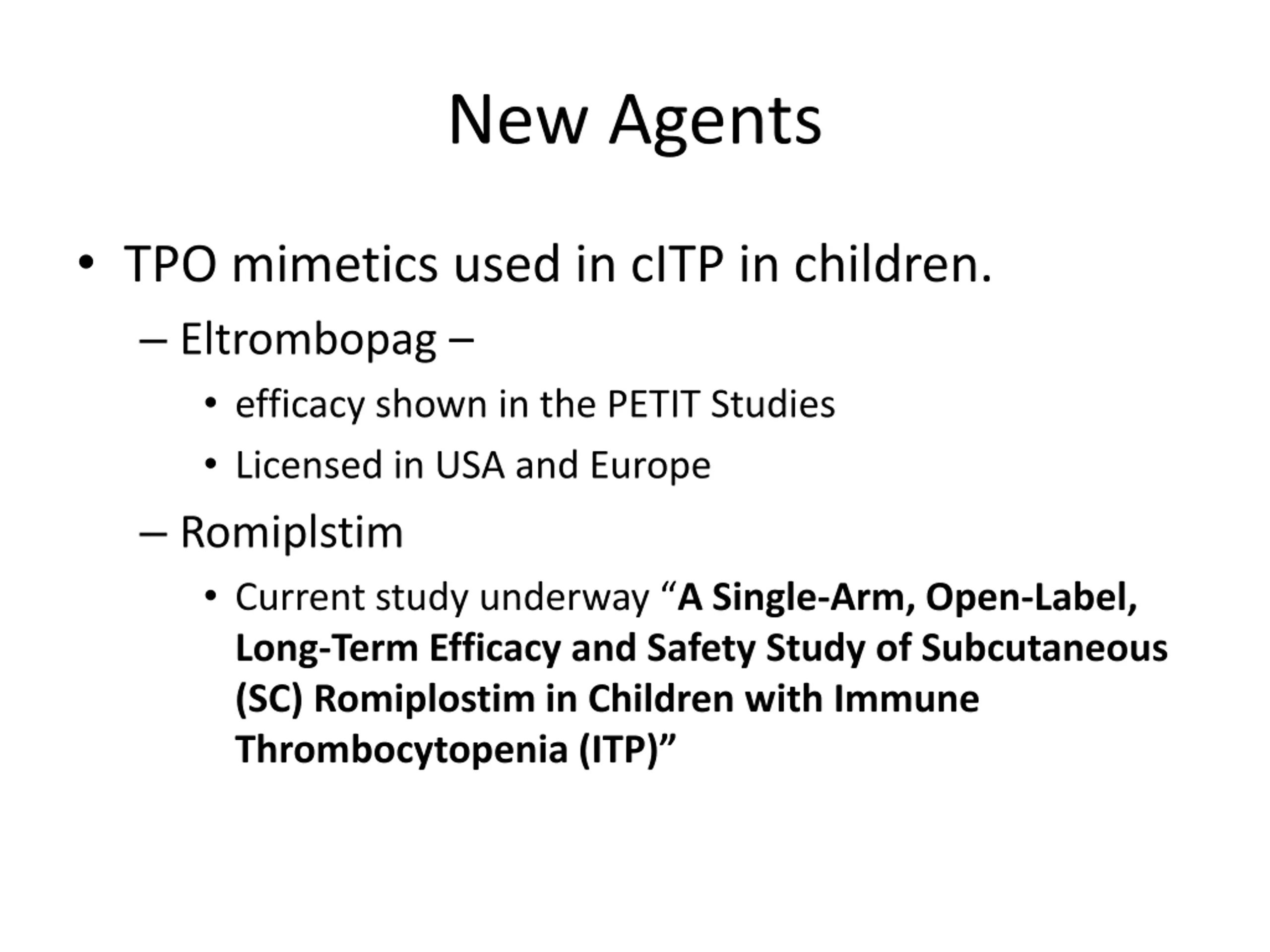 New Agents

• TPO mimetics used in cITP in children.

– Eltrombopag –

• efficacy shown in the PETIT Studies

• Licensed in USA and Europe

– Romiplstim

• Current study underway “A Single-Arm, Open-Label, Long-Term Efficacy and Safety Study of Subcutaneous (SC) Romiplostim in Children with Immune Thrombocytopenia (ITP)”